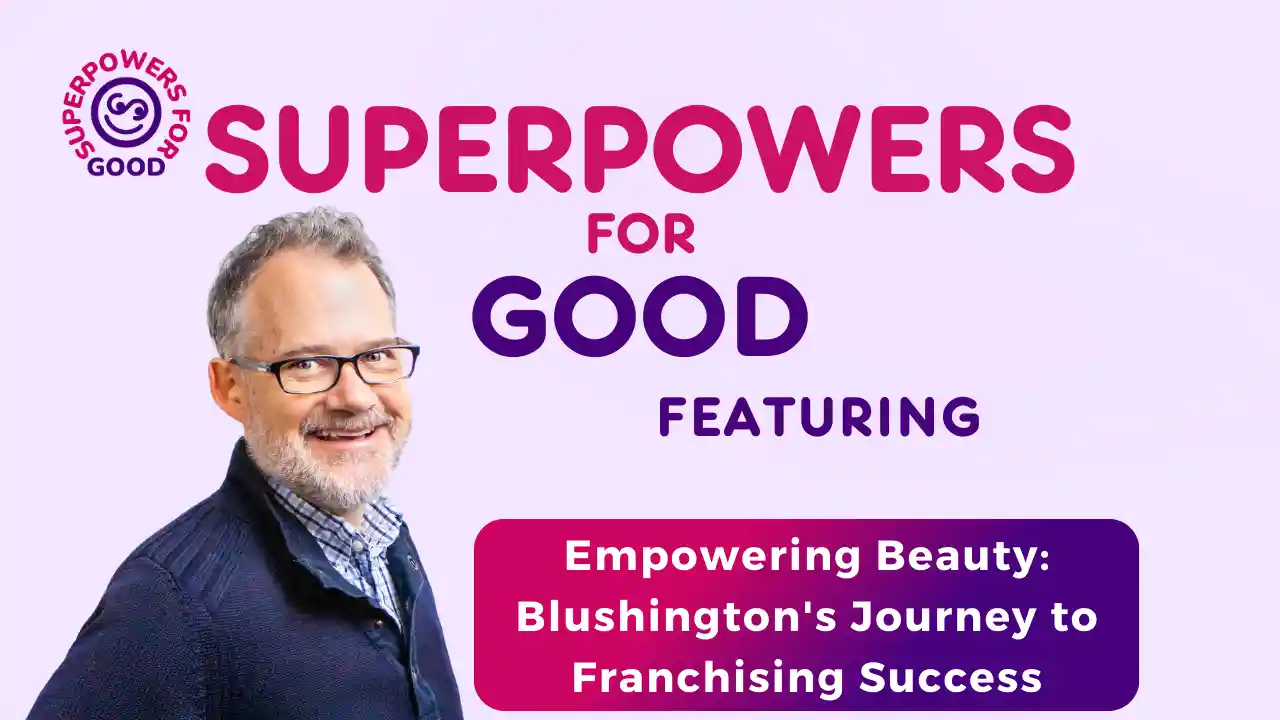 SUPERPOWERS FOR GOOD

SUPERPOWERS FOR GOOD FEATURING

Empowering Beauty: Blushington's Journey to Franchising Success